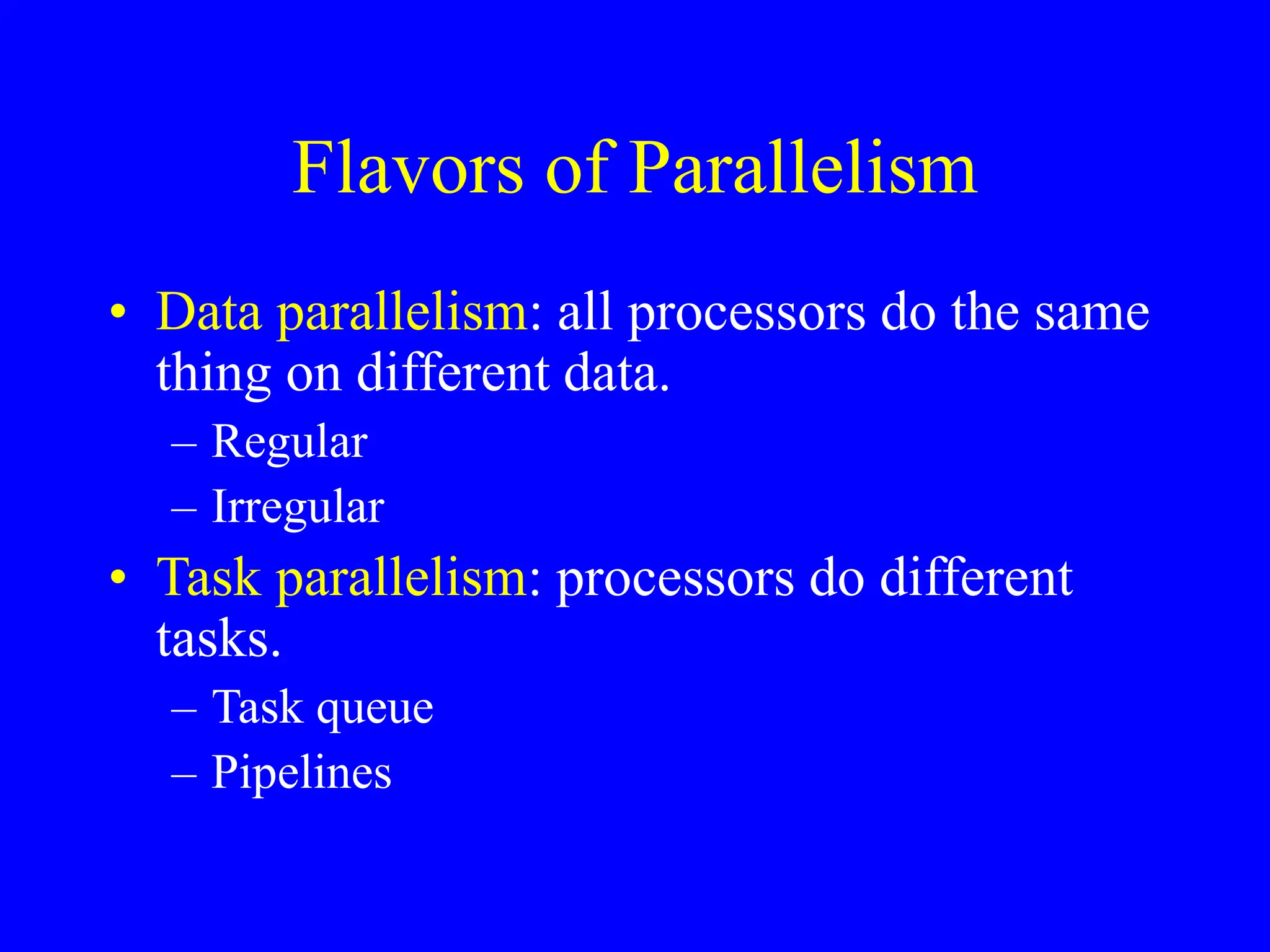 Flavors of Parallelism

• Data parallelism: all processors do the same thing on different data.
– Regular
– Irregular
• Task parallelism: processors do different tasks.
– Task queue
– Pipelines